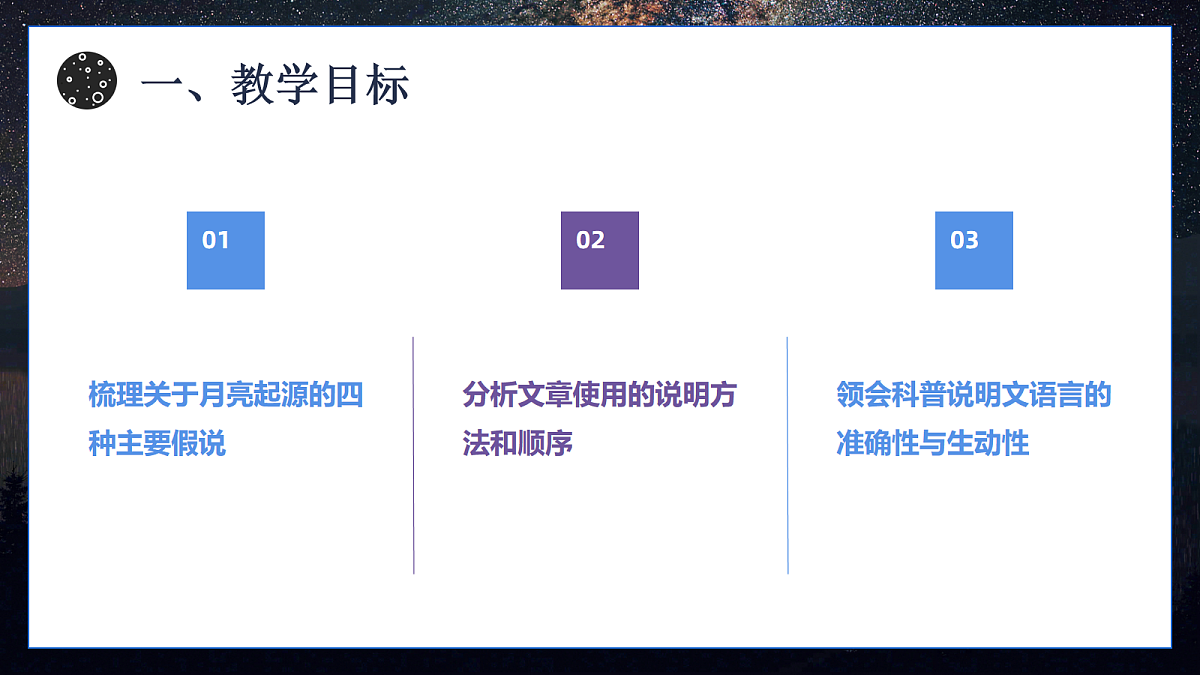 一、教学目标

01

梳理关于月亮起源的四种主要假说

02

分析文章使用的说明方法和顺序

03

领会科普说明文语言的准确性与生动性